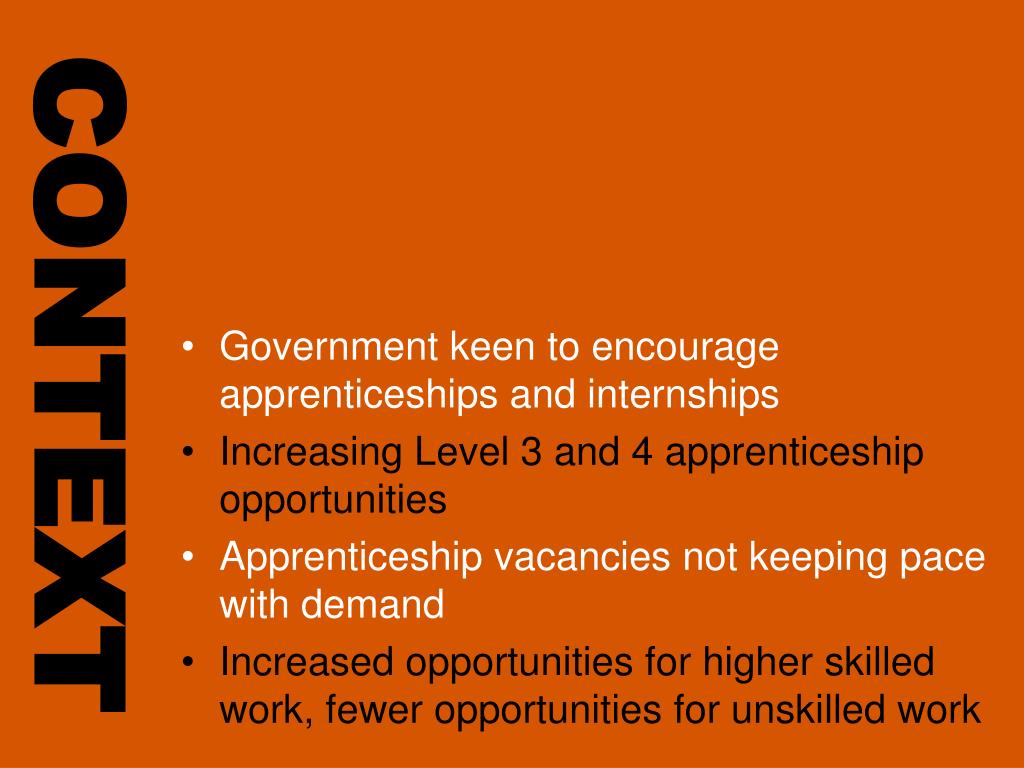 CONTEXT

• Government keen to encourage apprenticeships and internships
• Increasing Level 3 and 4 apprenticeship opportunities
• Apprenticeship vacancies not keeping pace with demand
• Increased opportunities for higher skilled work, fewer opportunities for unskilled work